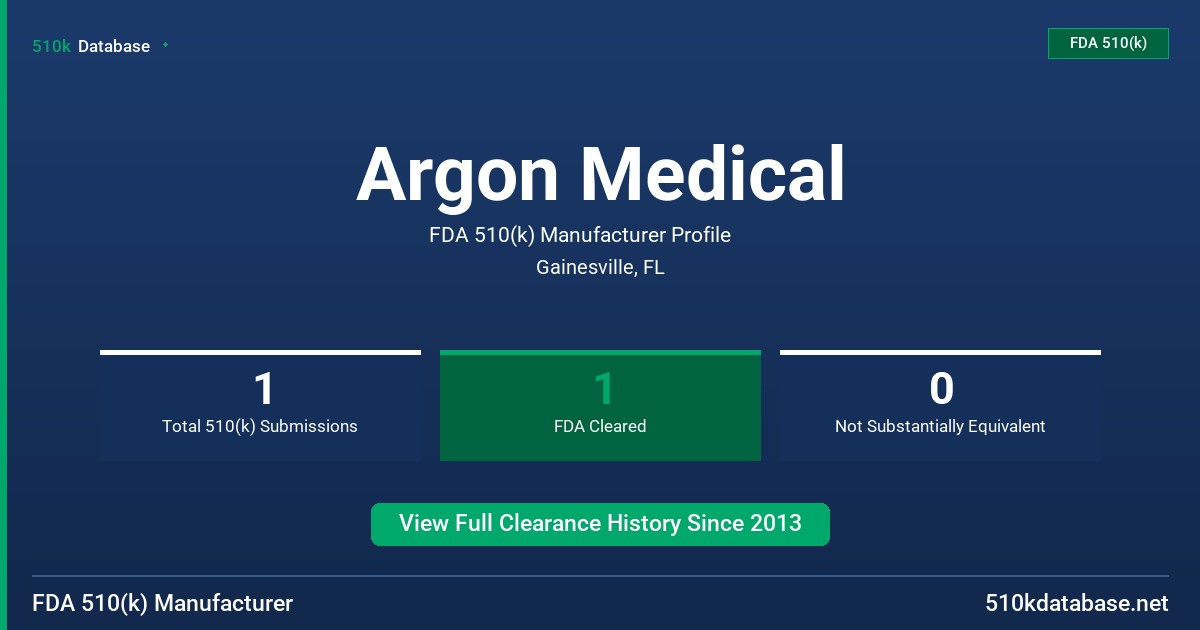 510k Database

FDA 510(k)

Argon Medical

FDA 510(k) Manufacturer Profile

Gainesville, FL

1
Total 510(k) Submissions

1
FDA Cleared

0
Not Substantially Equivalent

View Full Clearance History Since 2013

FDA 510(k) Manufacturer

510kdatabase.net